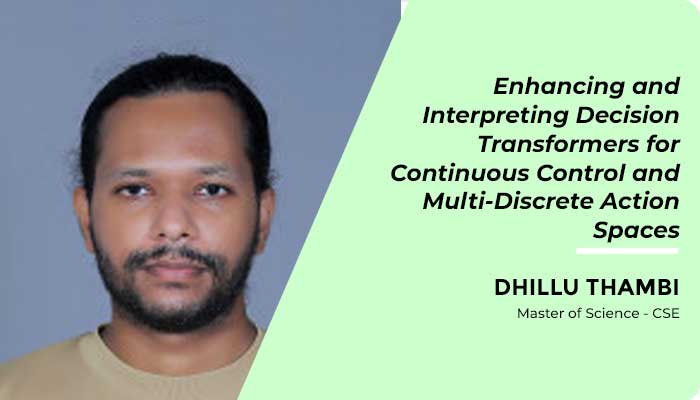 Enhancing and Interpreting Decision Transformers for Continuous Control and Multi-Discrete Action Spaces

DHILLU THAMBI

Master of Science - CSE